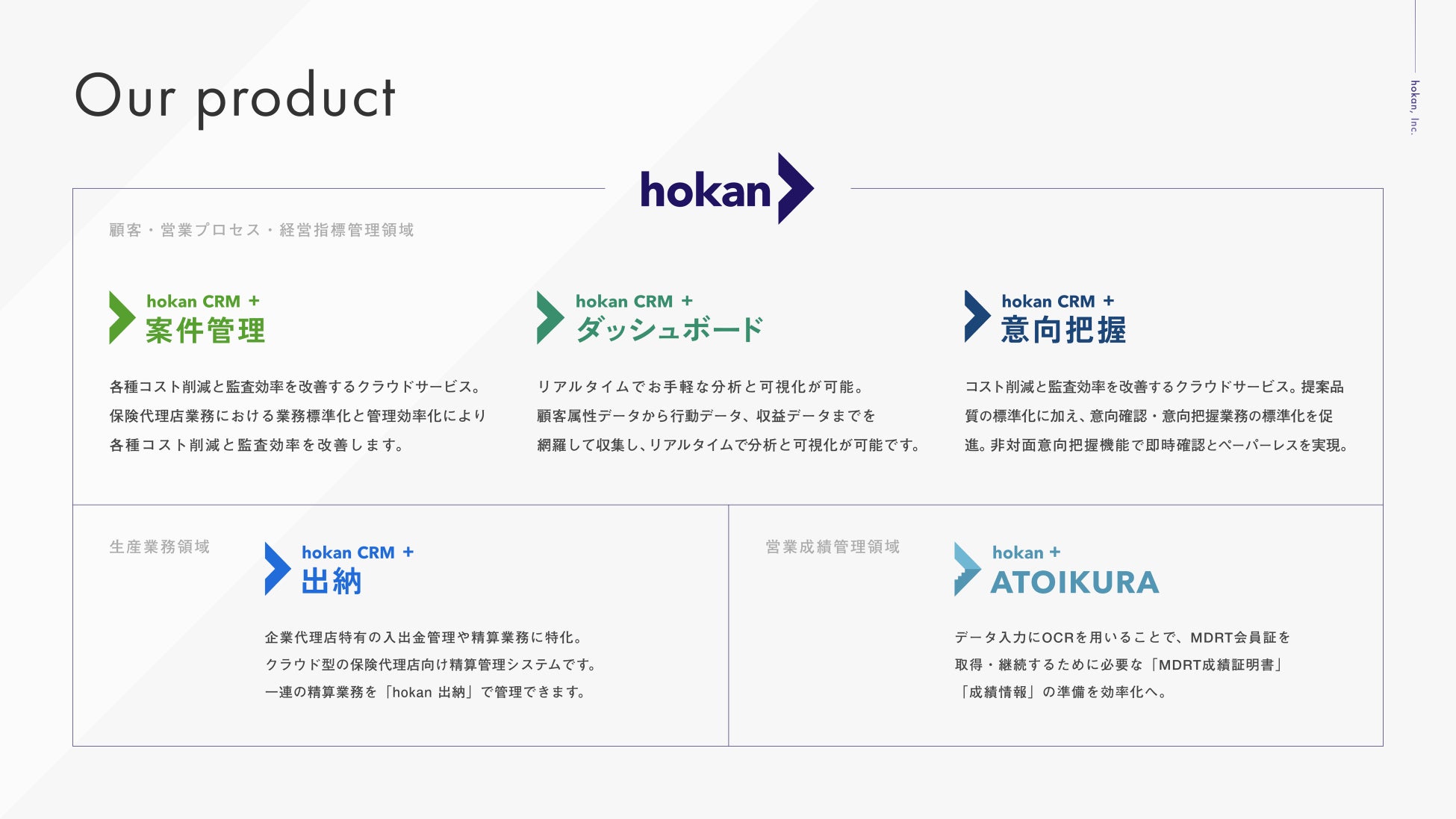 Our product

hokan, Inc.

hokan

顧客・営業プロセス・経営指標管理領域

hokan CRM +
案件管理

各種コスト削減と監査効率を改善するクラウドサービス。保険代理店業務における業務標準化と管理効率化により各種コスト削減と監査効率を改善します。

hokan CRM +
ダッシュボード

リアルタイムでお手軽な分析と可視化が可能。顧客属性データから行動データ、収益データまでを網羅して収集し、リアルタイムで分析と可視化が可能です。

hokan CRM +
意向把握

コスト削減と監査効率を改善するクラウドサービス。提案品質の標準化に加え、意向確認・意向把握業務の標準化を促進。非対面意向把握機能で即時確認とペーパーレスを実現。

生産業務領域

hokan CRM +
出納

企業代理店特有の入出金管理や精算業務に特化。クラウド型の保険代理店向け精算管理システムです。一連の精算業務を「hokan 出納」で管理できます。

営業成績管理領域

hokan +
ATOIKURA

データ入力にOCRを用いることで、MDRT会員証を取得・継続するために必要な「MDRT成績証明書」「成績情報」の準備を効率化へ。